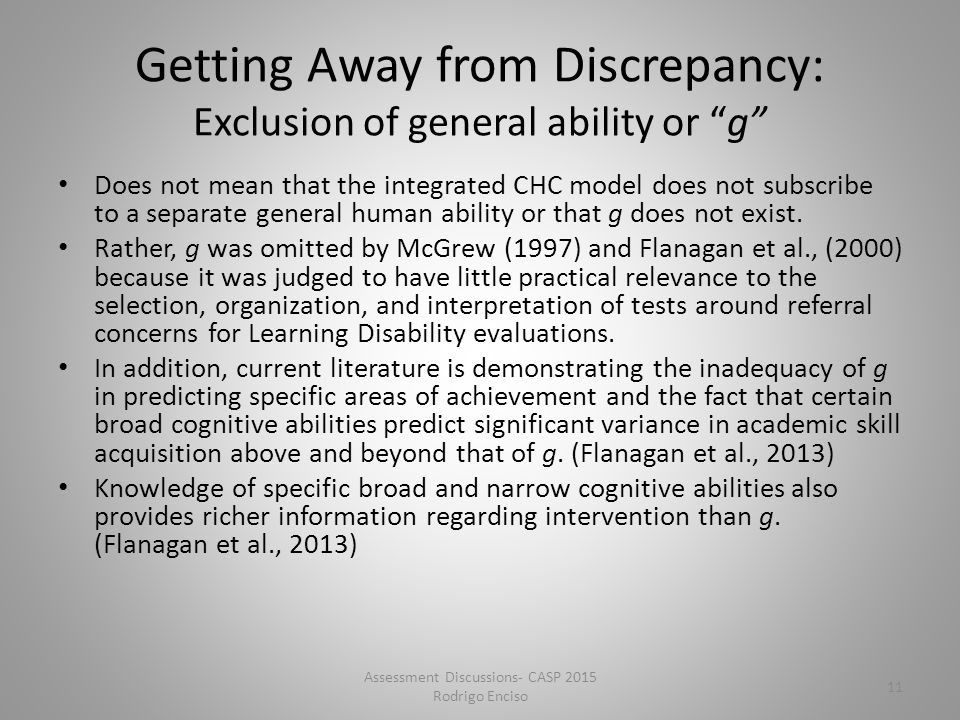 Getting Away from Discrepancy:
Exclusion of general ability or "g"

• Does not mean that the integrated CHC model does not subscribe to a separate general human ability or that g does not exist.
• Rather, g was omitted by McGrew (1997) and Flanagan et al., (2000) because it was judged to have little practical relevance to the selection, organization, and interpretation of tests around referral concerns for Learning Disability evaluations.
• In addition, current literature is demonstrating the inadequacy of g in predicting specific areas of achievement and the fact that certain broad cognitive abilities predict significant variance in academic skill acquisition above and beyond that of g. (Flanagan et al., 2013)
• Knowledge of specific broad and narrow cognitive abilities also provides richer information regarding intervention than g. (Flanagan et al., 2013)

Assessment Discussions- CASP 2015
Rodrigo Enciso

11